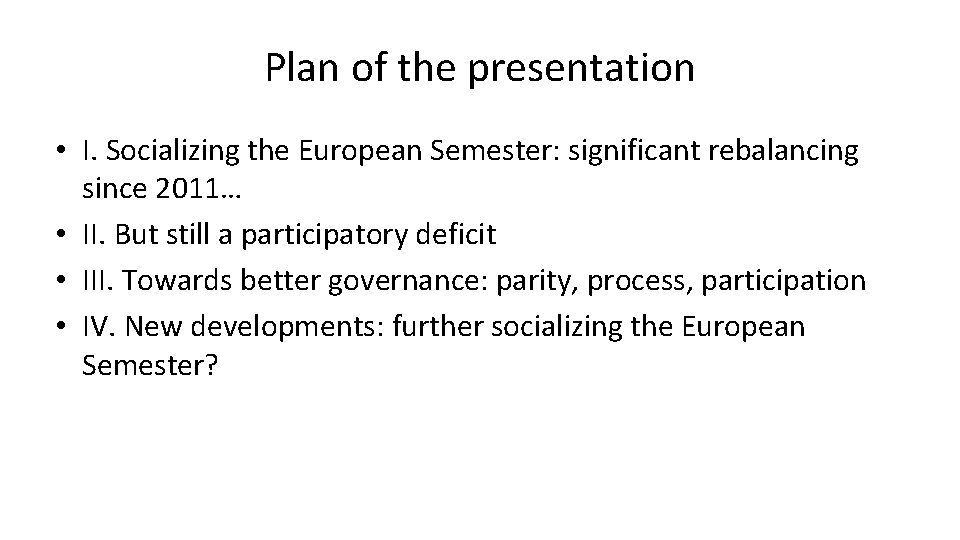 Plan of the presentation

• I. Socializing the European Semester: significant rebalancing since 2011…
• II. But still a participatory deficit
• III. Towards better governance: parity, process, participation
• IV. New developments: further socializing the European Semester?